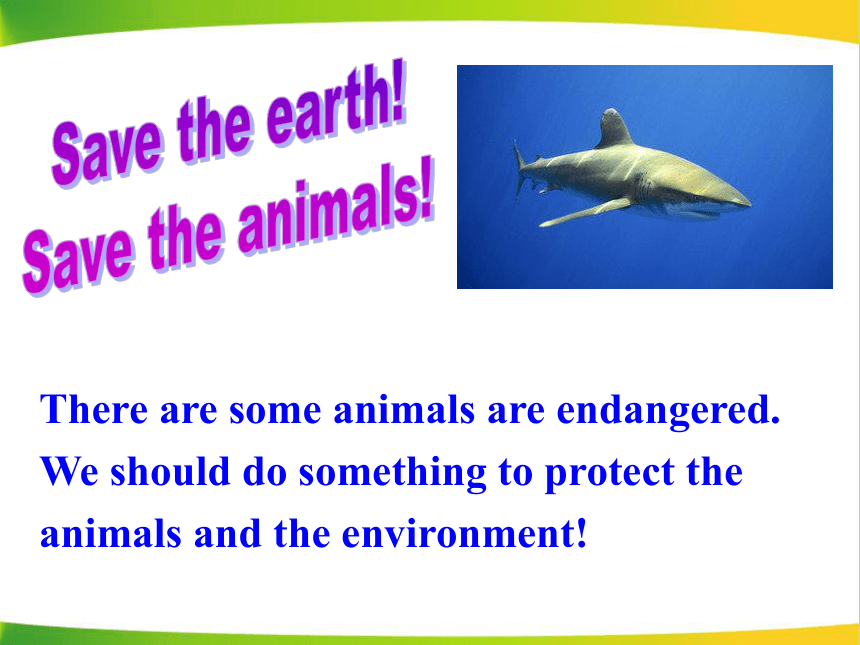 Save the earth!
Save the animals!

There are some animals are endangered. We should do something to protect the animals and the environment!